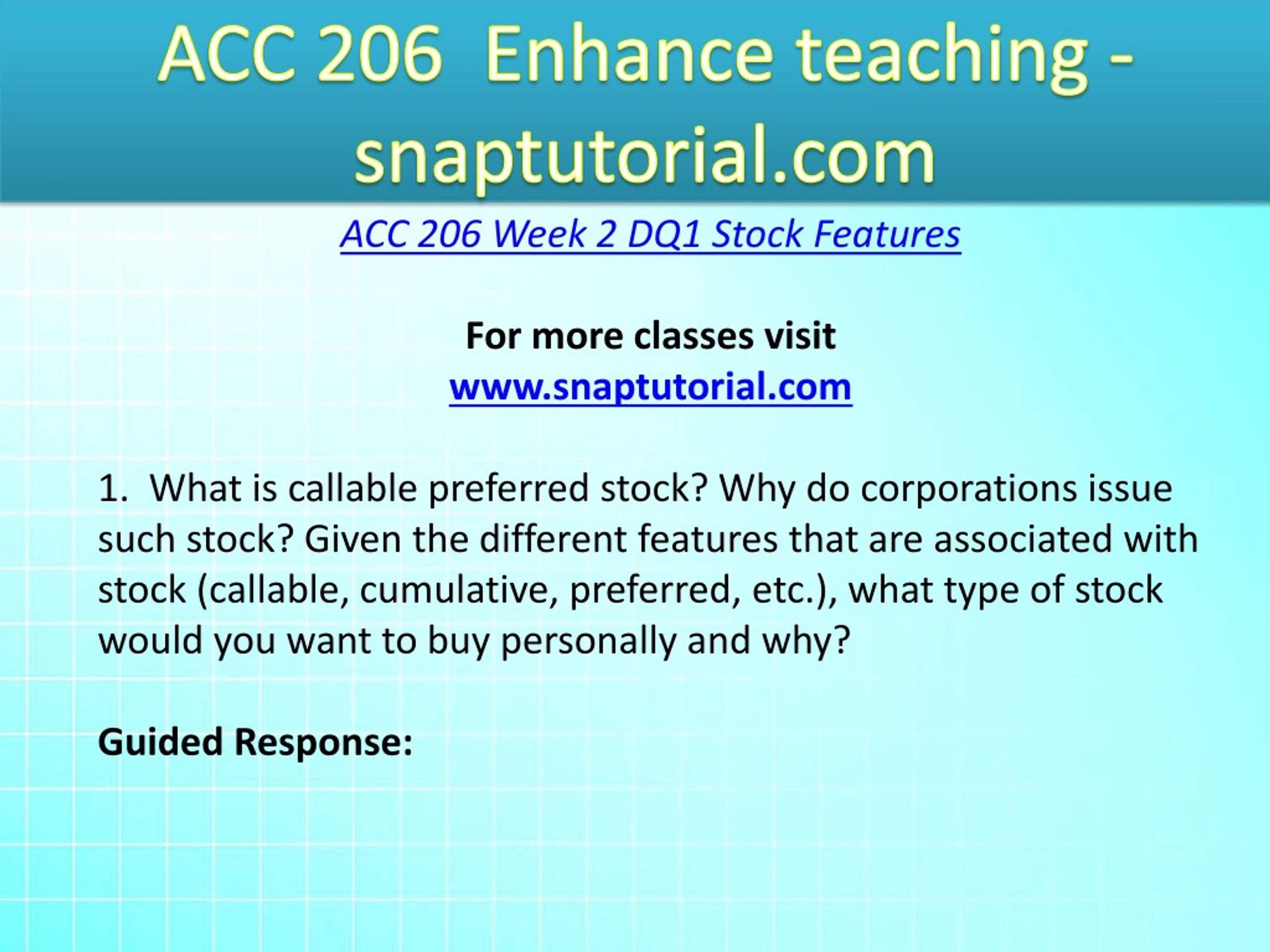 ACC 206 Enhance teaching - snaptutorial.com

ACC 206 Week 2 DQ1 Stock Features

For more classes visit
www.snaptutorial.com

1. What is callable preferred stock? Why do corporations issue such stock? Given the different features that are associated with stock (callable, cumulative, preferred, etc.), what type of stock would you want to buy personally and why?

Guided Response: